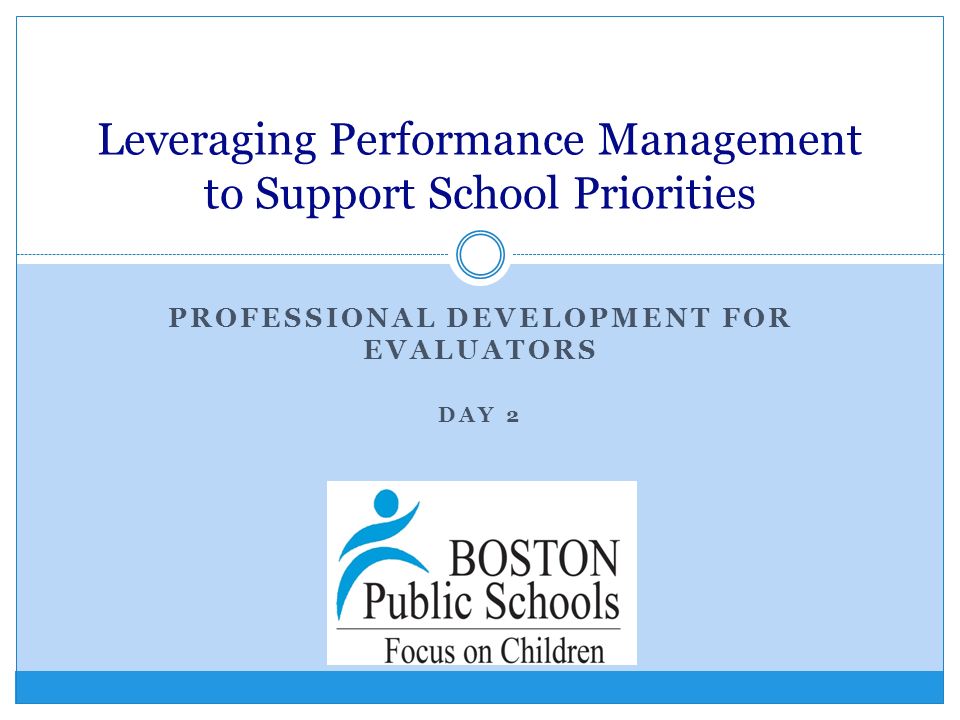 Leveraging Performance Management to Support School Priorities

PROFESSIONAL DEVELOPMENT FOR EVALUATORS

DAY 2

BOSTON
Public Schools
Focus on Children